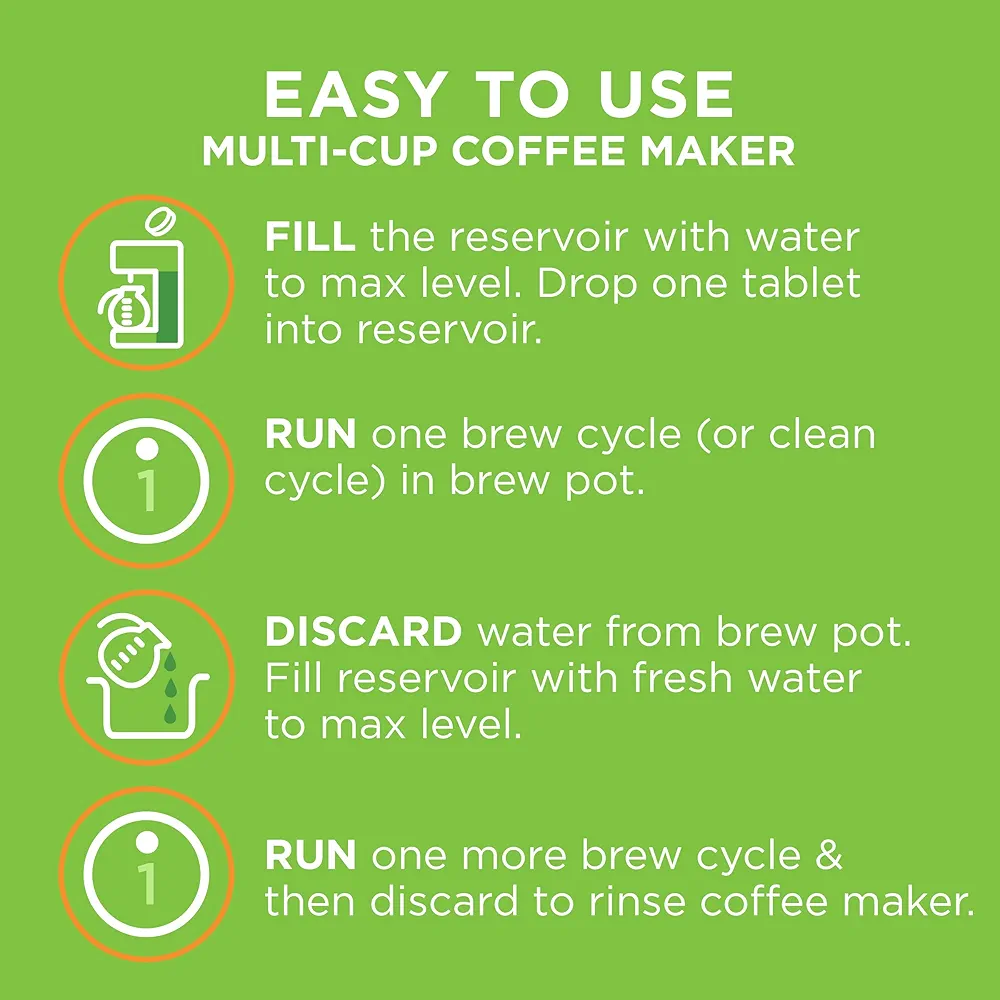 EASY TO USE
MULTI-CUP COFFEE MAKER

FILL the reservoir with water to max level. Drop one tablet into reservoir.

1

RUN one brew cycle (or clean cycle) in brew pot.

DISCARD water from brew pot. Fill reservoir with fresh water to max level.

1

RUN one more brew cycle & then discard to rinse coffee maker.